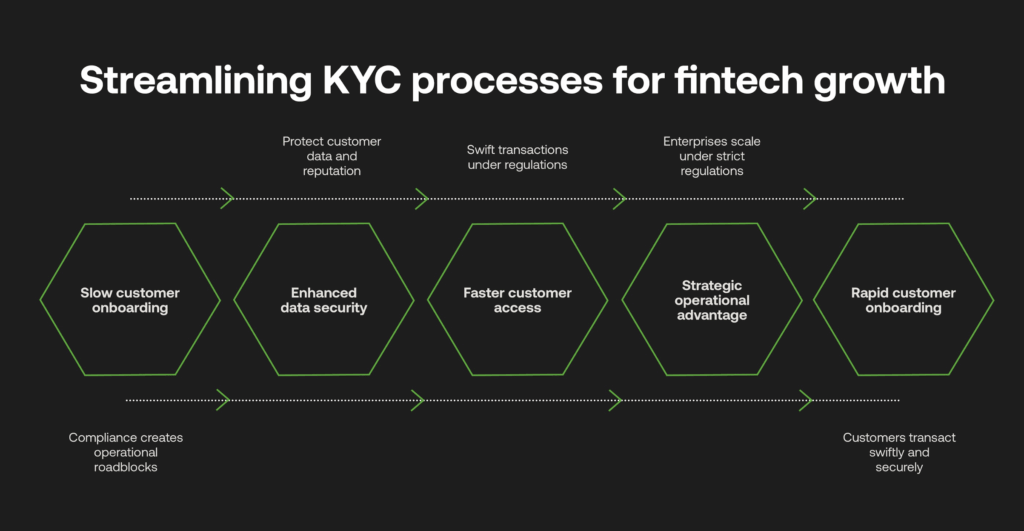 Streamlining KYC processes for fintech growth

Protect customer data and reputation

Swift transactions under regulations

Enterprises scale under strict regulations

Slow customer onboarding

Enhanced data security

Faster customer access

Strategic operational advantage

Rapid customer onboarding

Compliance creates operational roadblocks

Customers transact swiftly and securely